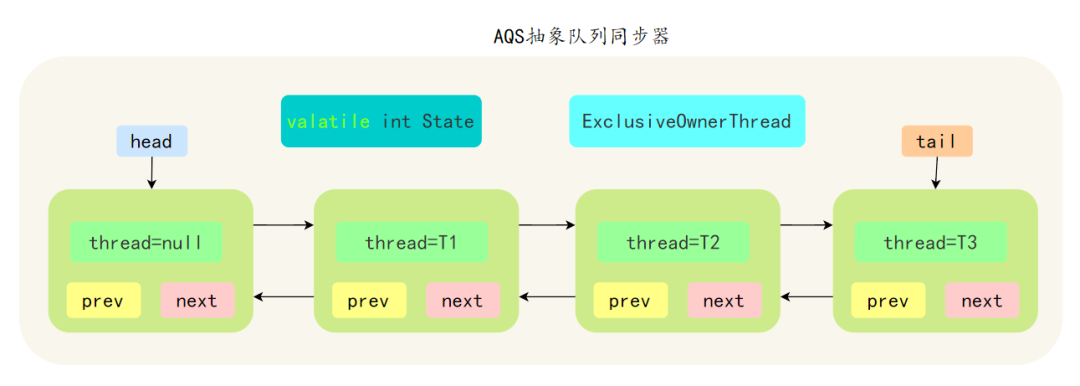 AQS抽象队列同步器

valatile int State

ExclusiveOwnerThread

head

tail

thread=null

prev

next

thread=T1

prev

next

thread=T2

prev

next

thread=T3

prev

next